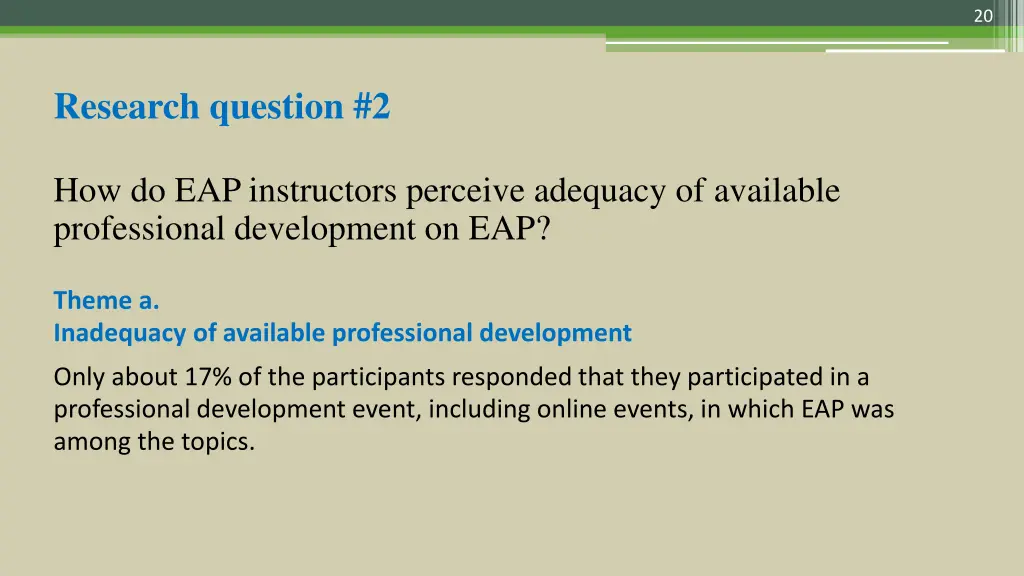 20

Research question #2

How do EAP instructors perceive adequacy of available professional development on EAP?

Theme a.
Inadequacy of available professional development

Only about 17% of the participants responded that they participated in a professional development event, including online events, in which EAP was among the topics.